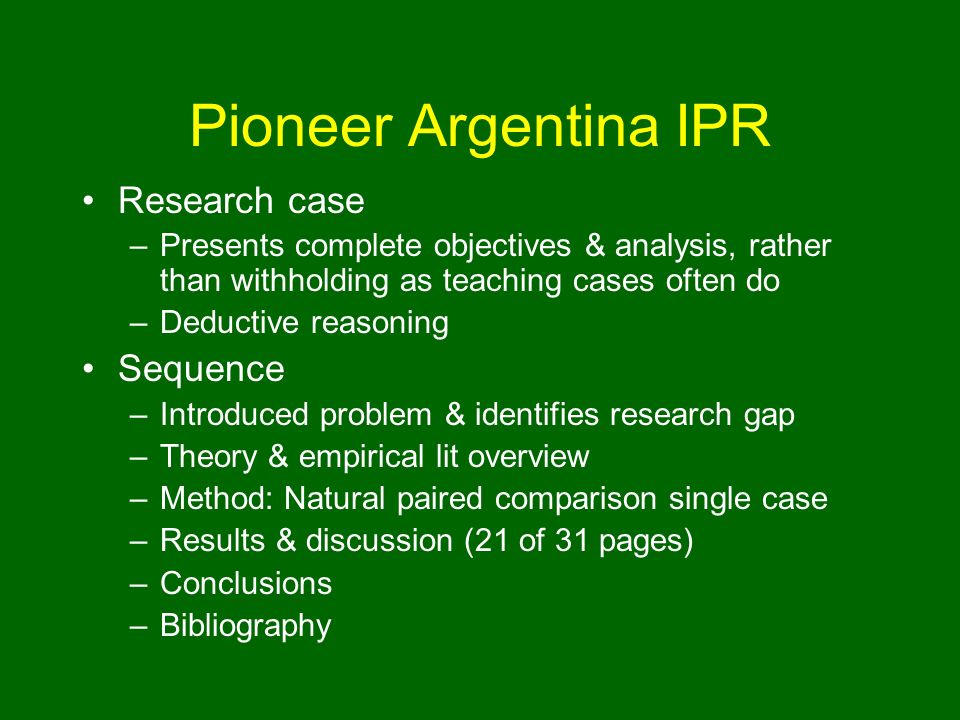 Pioneer Argentina IPR

• Research case
– Presents complete objectives & analysis, rather than withholding as teaching cases often do
– Deductive reasoning

• Sequence
– Introduced problem & identifies research gap
– Theory & empirical lit overview
– Method: Natural paired comparison single case
– Results & discussion (21 of 31 pages)
– Conclusions
– Bibliography